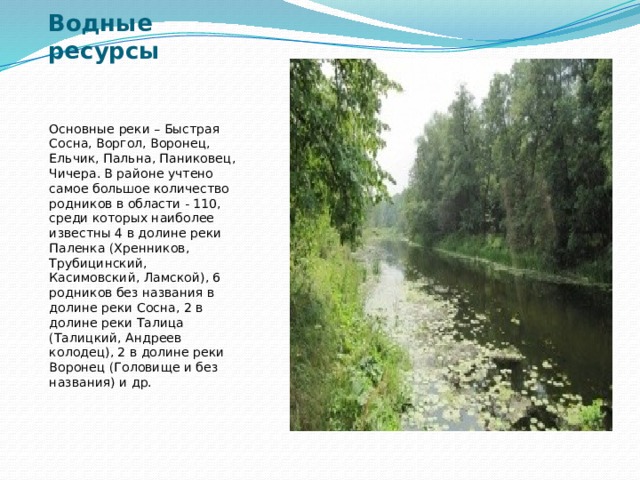 Водные ресурсы

Основные реки – Быстрая Сосна, Воргол, Воронец, Ельчик, Пальна, Паниковец, Чичера. В районе учтено самое большое количество родников в области - 110, среди которых наиболее известны 4 в долине реки Паленка (Хренников, Трубицинский, Касимовский, Ламской), 6 родников без названия в долине реки Сосна, 2 в долине реки Талица (Талицкий, Андреев колодец), 2 в долине реки Воронец (Головище и без названия) и др.